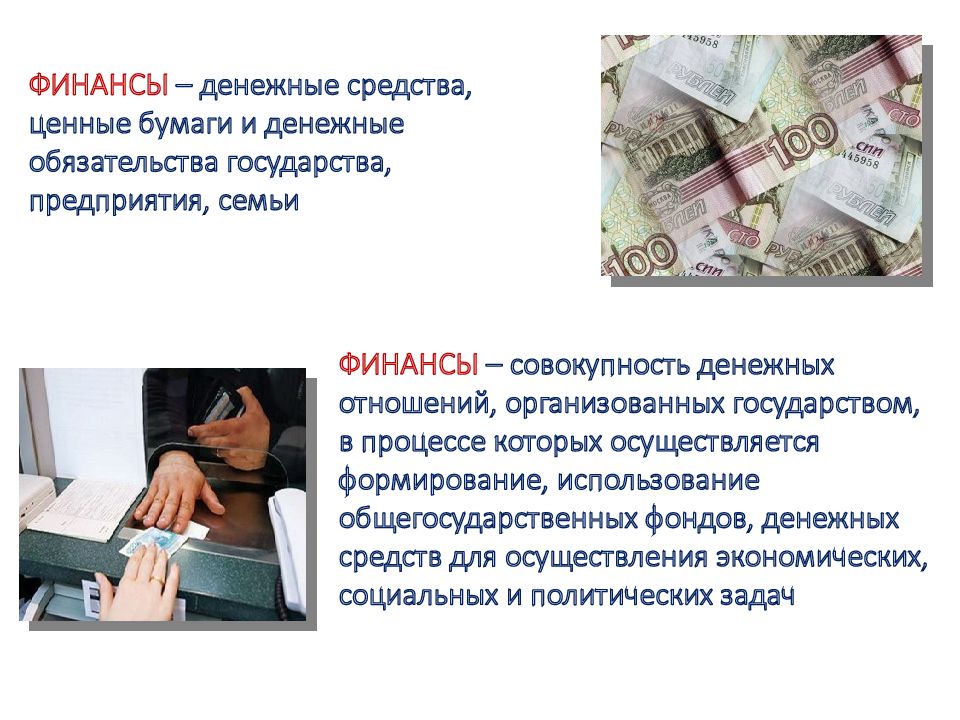 ФИНАНСЫ – денежные средства, ценные бумаги и денежные обязательства государства, предприятия, семьи

ФИНАНСЫ – совокупность денежных отношений, организованных государством, в процессе которых осуществляется формирование, использование общегосударственных фондов, денежных средств для осуществления экономических, социальных и политических задач